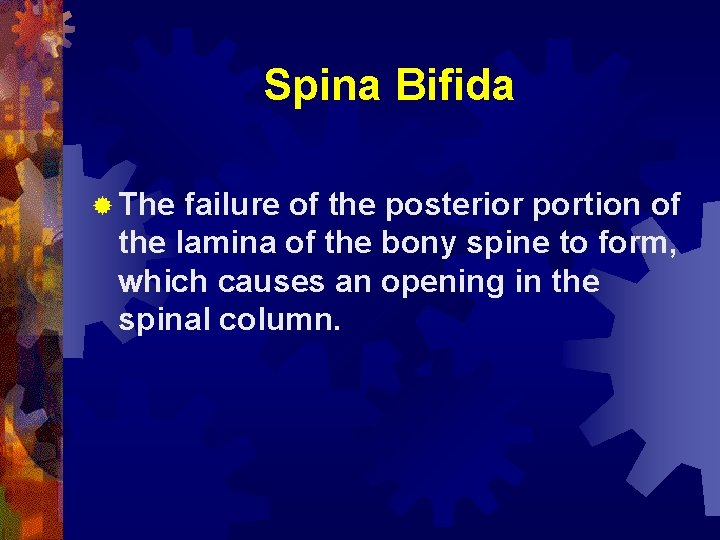 Spina Bifida

The failure of the posterior portion of the lamina of the bony spine to form, which causes an opening in the spinal column.